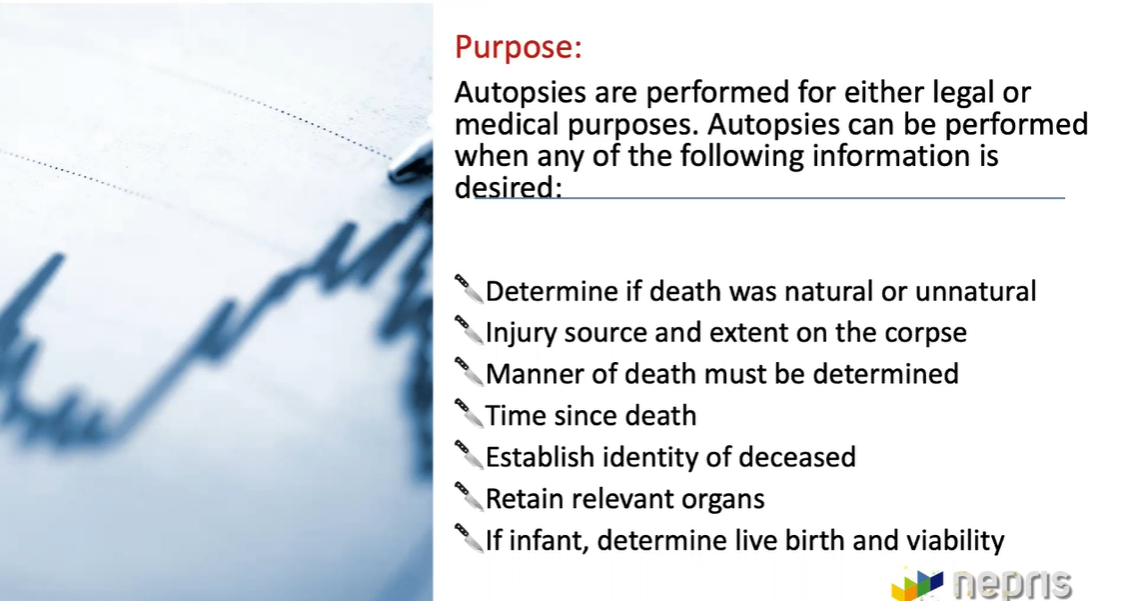 Purpose:

Autopsies are performed for either legal or medical purposes. Autopsies can be performed when any of the following information is desired:

Determine if death was natural or unnatural
Injury source and extent on the corpse
Manner of death must be determined
Time since death
Establish identity of deceased
Retain relevant organs
If infant, determine live birth and viability

nepris